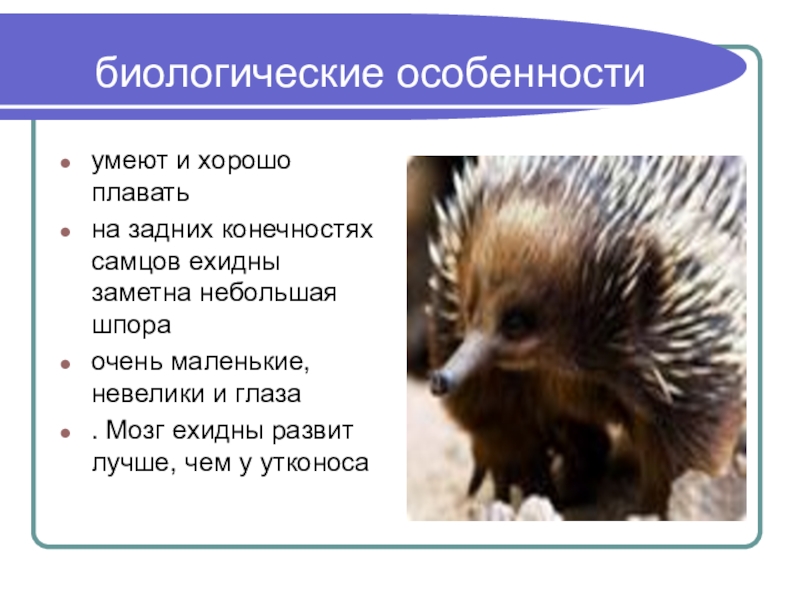 биологические особенности

- умеют и хорошо плавать
- на задних конечностях самцов ехидны заметна небольшая шпора
- очень маленькие, невелики и глаза
- . Мозг ехидны развит лучше, чем у утконоса